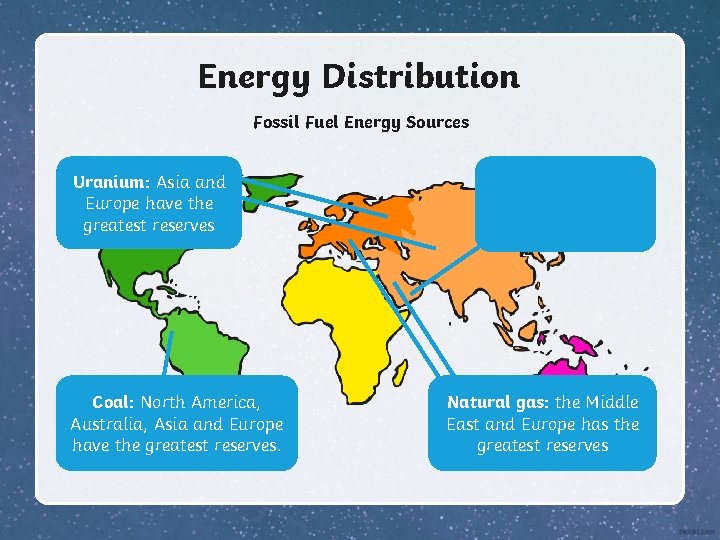 Energy Distribution

Fossil Fuel Energy Sources

Uranium: Asia and Europe have the greatest reserves

Coal: North America, Australia, Asia and Europe have the greatest reserves.

Natural gas: the Middle East and Europe has the greatest reserves

twinkl.com